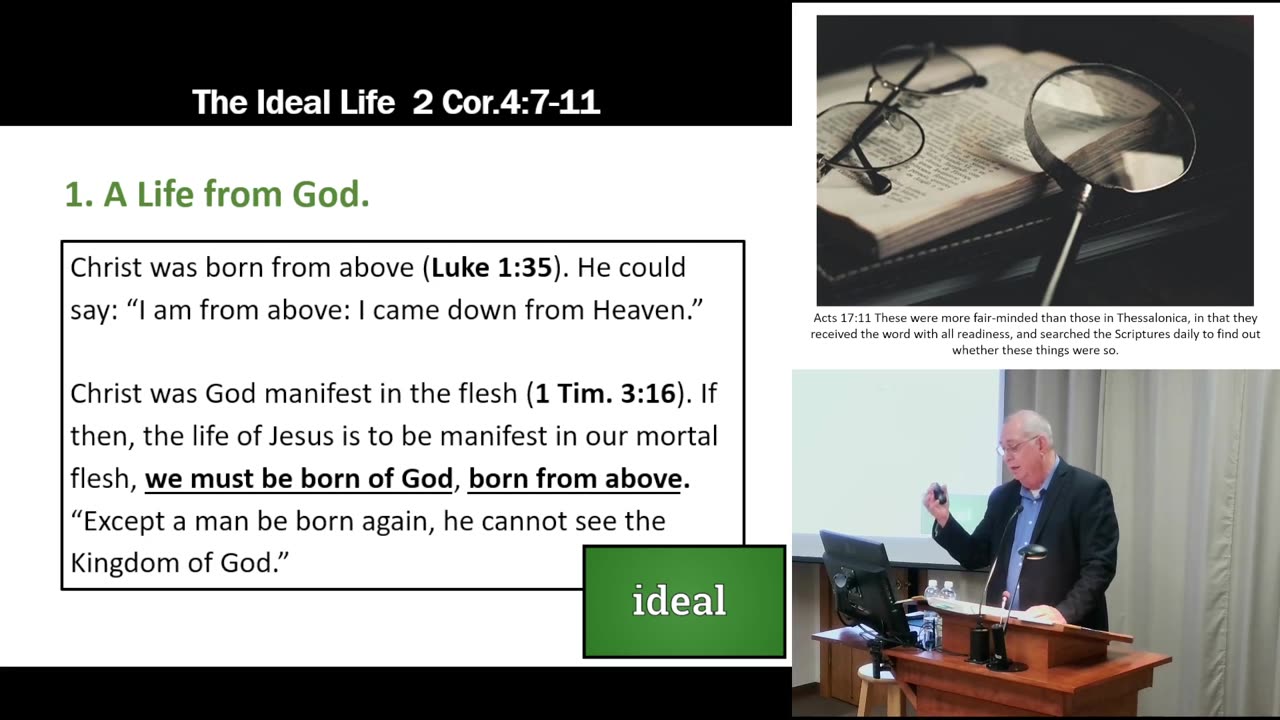 The Ideal Life 2 Cor.4:7-11

1. A Life from God.

Christ was born from above (Luke 1:35). He could say: “I am from above: I came down from Heaven.”

Christ was God manifest in the flesh (1 Tim. 3:16). If then, the life of Jesus is to be manifest in our mortal flesh, we must be born of God, born from above. “Except a man be born again, he cannot see the Kingdom of God.”

ideal

Acts 17:11 These were more fair-minded than those in Thessalonica, in that they received the word with all readiness, and searched the Scriptures daily to find out whether these things were so.